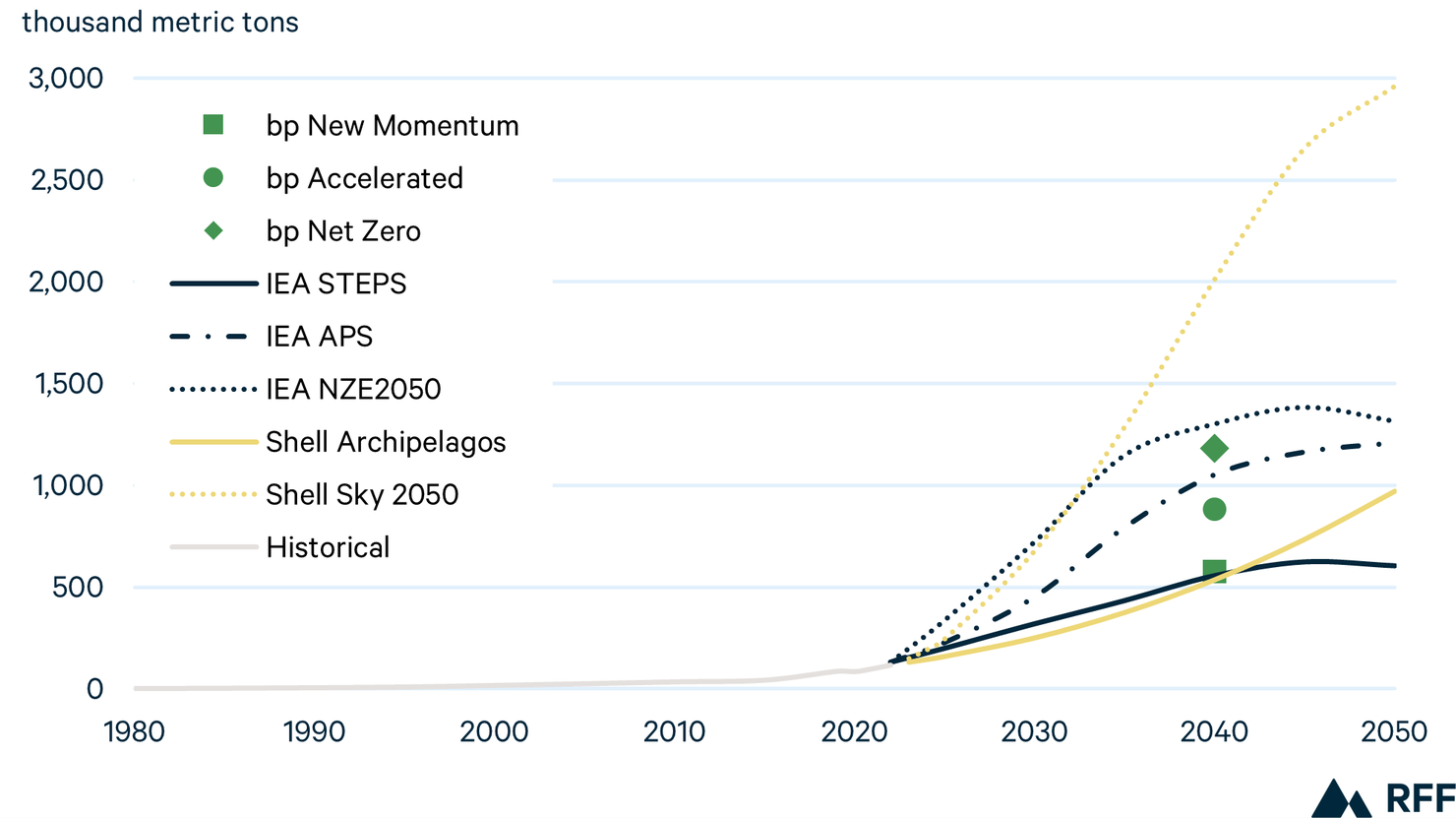 thousand metric tons

3,000
2,500
2,000
1,500
1,000
500
0

bp New Momentum
bp Accelerated
bp Net Zero
IEA STEPS
IEA APS
IEA NZE2050
Shell Archipelagos
Shell Sky 2050
Historical

1980 1990 2000 2010 2020 2030 2040 2050

RFF